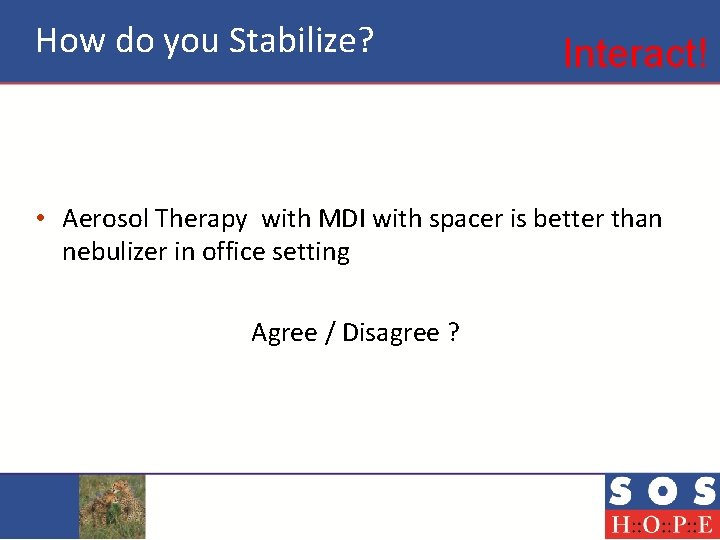 How do you Stabilize?

Interact!

• Aerosol Therapy with MDI with spacer is better than nebulizer in office setting

Agree / Disagree ?

SOS

H::O::P::E